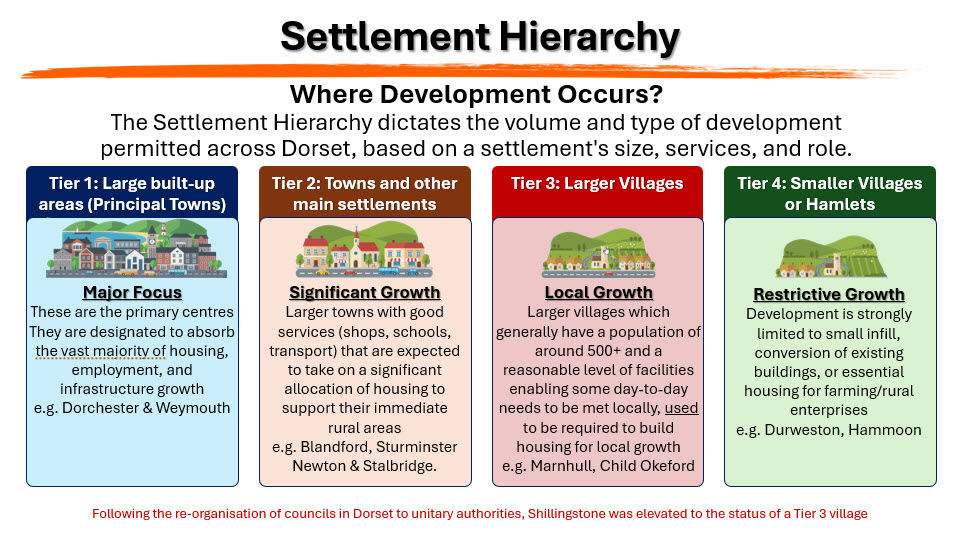 Settlement Hierarchy

Where Development Occurs?

The Settlement Hierarchy dictates the volume and type of development permitted across Dorset, based on a settlement's size, services, and role.

Tier 1: Large built-up areas (Principal Towns)

Major Focus
These are the primary centres They are designated to absorb the vast majority of housing, employment, and infrastructure growth
e.g. Dorchester & Weymouth

Tier 2: Towns and other main settlements

Significant Growth
Larger towns with good services (shops, schools, transport) that are expected to take on a significant allocation of housing to support their immediate rural areas
e.g. Blandford, Sturminster Newton & Stalbridge.

Tier 3: Larger Villages

Local Growth
Larger villages which generally have a population of around 500+ and a reasonable level of facilities enabling some day-to-day needs to be met locally, used to be required to build housing for local growth
e.g. Marnhull, Child Okeford

Tier 4: Smaller Villages or Hamlets

Restrictive Growth
Development is strongly limited to small infill, conversion of existing buildings, or essential housing for farming/rural enterprises
e.g. Durweston, Hammoon

Following the re-organisation of councils in Dorset to unitary authorities, Shillingstone was elevated to the status of a Tier 3 village